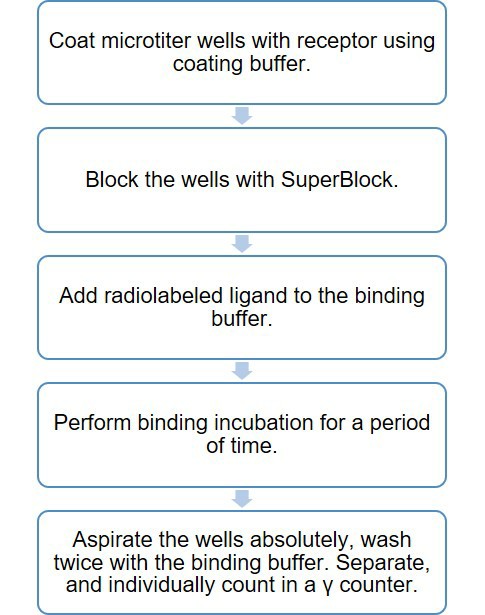 Coat microtiter wells with receptor using coating buffer.

Block the wells with SuperBlock.

Add radiolabeled ligand to the binding buffer.

Perform binding incubation for a period of time.

Aspirate the wells absolutely, wash twice with the binding buffer. Separate, and individually count in a γ counter.